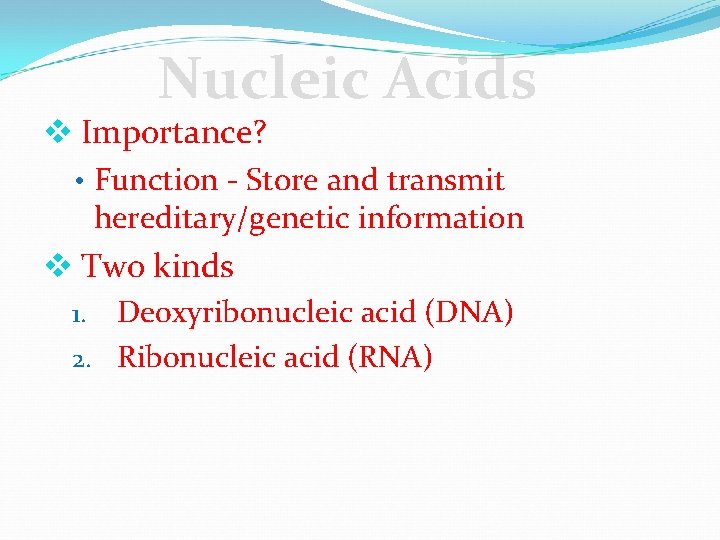 Nucleic Acids

❖ Importance?

• Function - Store and transmit hereditary/genetic information

❖ Two kinds

1. Deoxyribonucleic acid (DNA)
2. Ribonucleic acid (RNA)